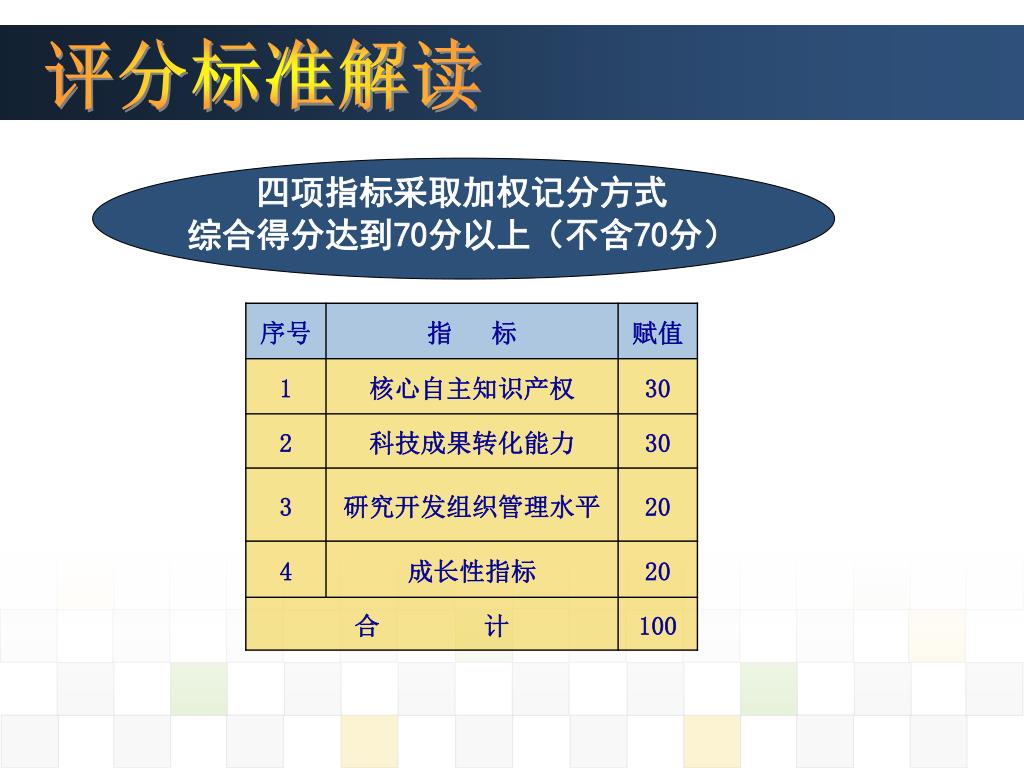 评分标准解读

四项指标采取加权记分方式
综合得分达到70分以上（不含70分）

| 序号 | 指　标 | 赋值 |
|---|---|---|
| 1 | 核心自主知识产权 | 30 |
| 2 | 科技成果转化能力 | 30 |
| 3 | 研究开发组织管理水平 | 20 |
| 4 | 成长性指标 | 20 |
| 合　计 | | 100 |